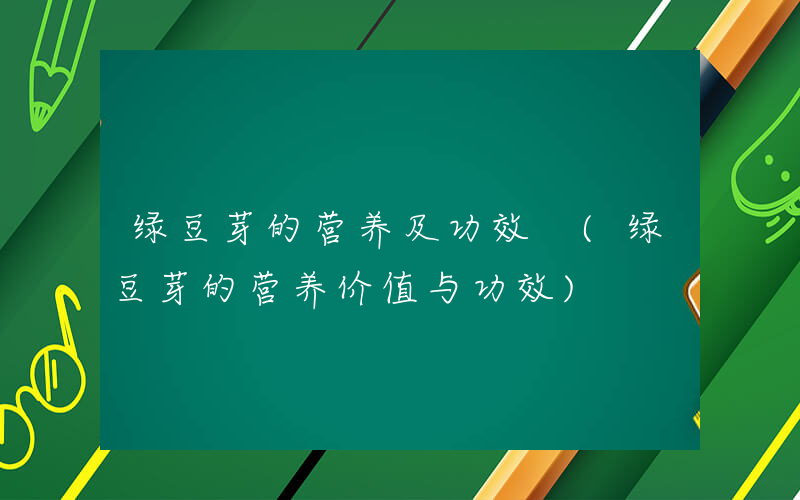 绿豆芽的营养及功效 （绿豆芽的营养价值与功效）